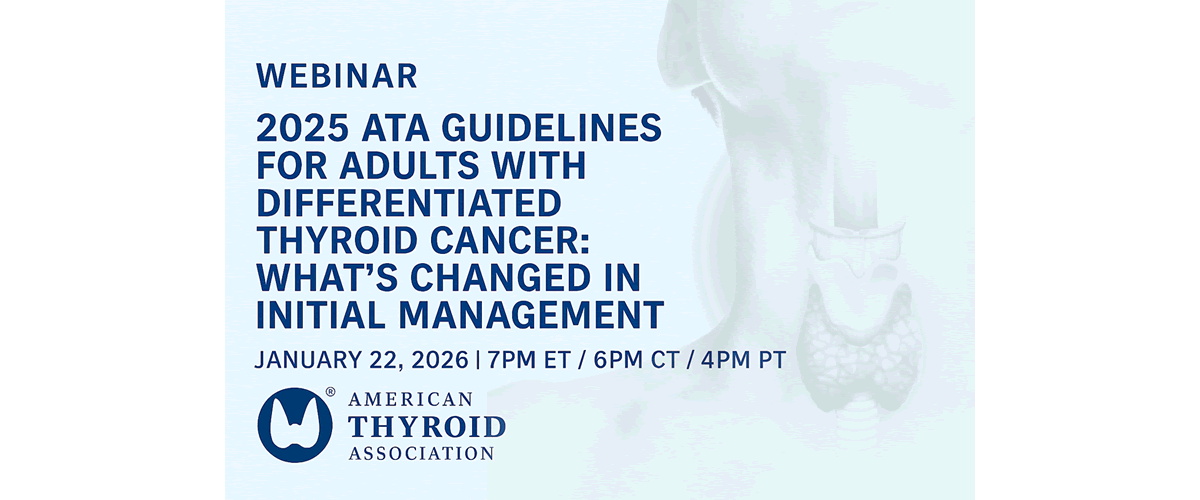 WEBINAR

2025 ATA GUIDELINES FOR ADULTS WITH DIFFERENTIATED THYROID CANCER: WHAT'S CHANGED IN INITIAL MANAGEMENT

JANUARY 22, 2026 | 7PM ET / 6PM CT / 4PM PT

® AMERICAN THYROID ASSOCIATION